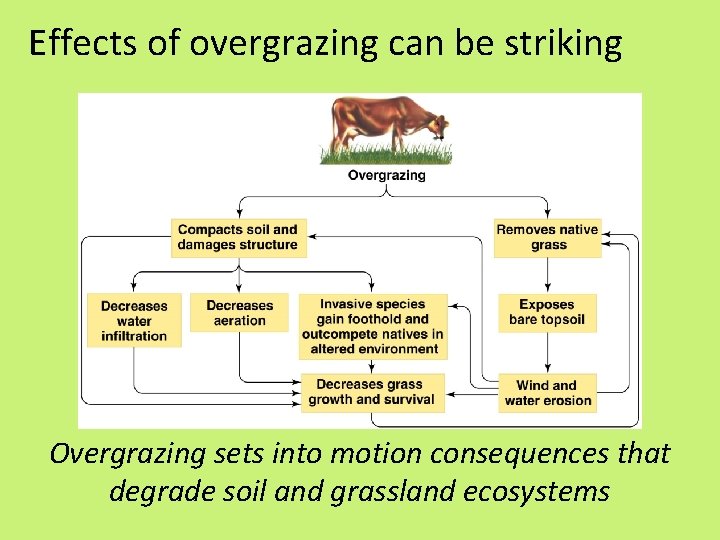 Effects of overgrazing can be striking

Overgrazing

Compacts soil and damages structure

Removes native grass

Decreases water infiltration

Decreases aeration

Invasive species gain foothold and outcompete natives in altered environment

Exposes bare topsoil

Decreases grass growth and survival

Wind and water erosion

Overgrazing sets into motion consequences that degrade soil and grassland ecosystems